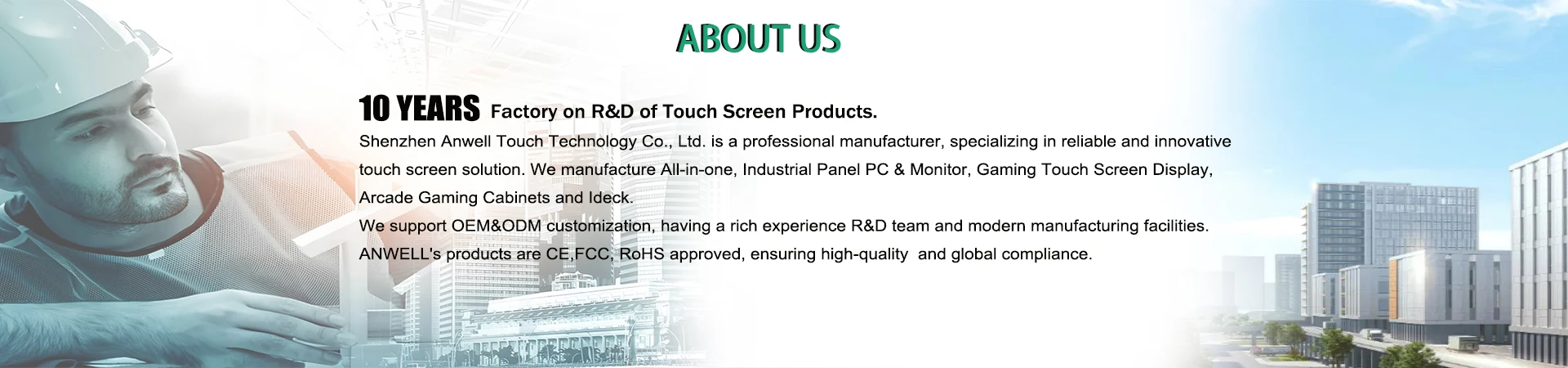 ABOUT US

10 YEARS Factory on R&D of Touch Screen Products.

Shenzhen Anwell Touch Technology Co., Ltd. is a professional manufacturer, specializing in reliable and innovative touch screen solution. We manufacture All-in-one, Industrial Panel PC & Monitor, Gaming Touch Screen Display, Arcade Gaming Cabinets and Ideck.

We support OEM&ODM customization, having a rich experience R&D team and modern manufacturing facilities.

ANWELL's products are CE,FCC, RoHS approved, ensuring high-quality and global compliance.